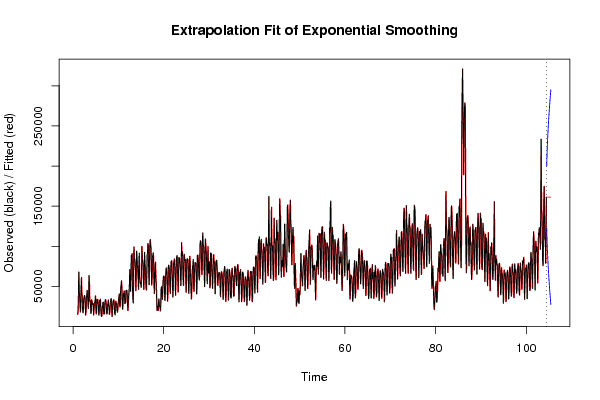 Extrapolation Fit of Exponential Smoothing

Observed (black) / Fitted (red)

50000
150000
250000

0
20
40
60
80
100

Time